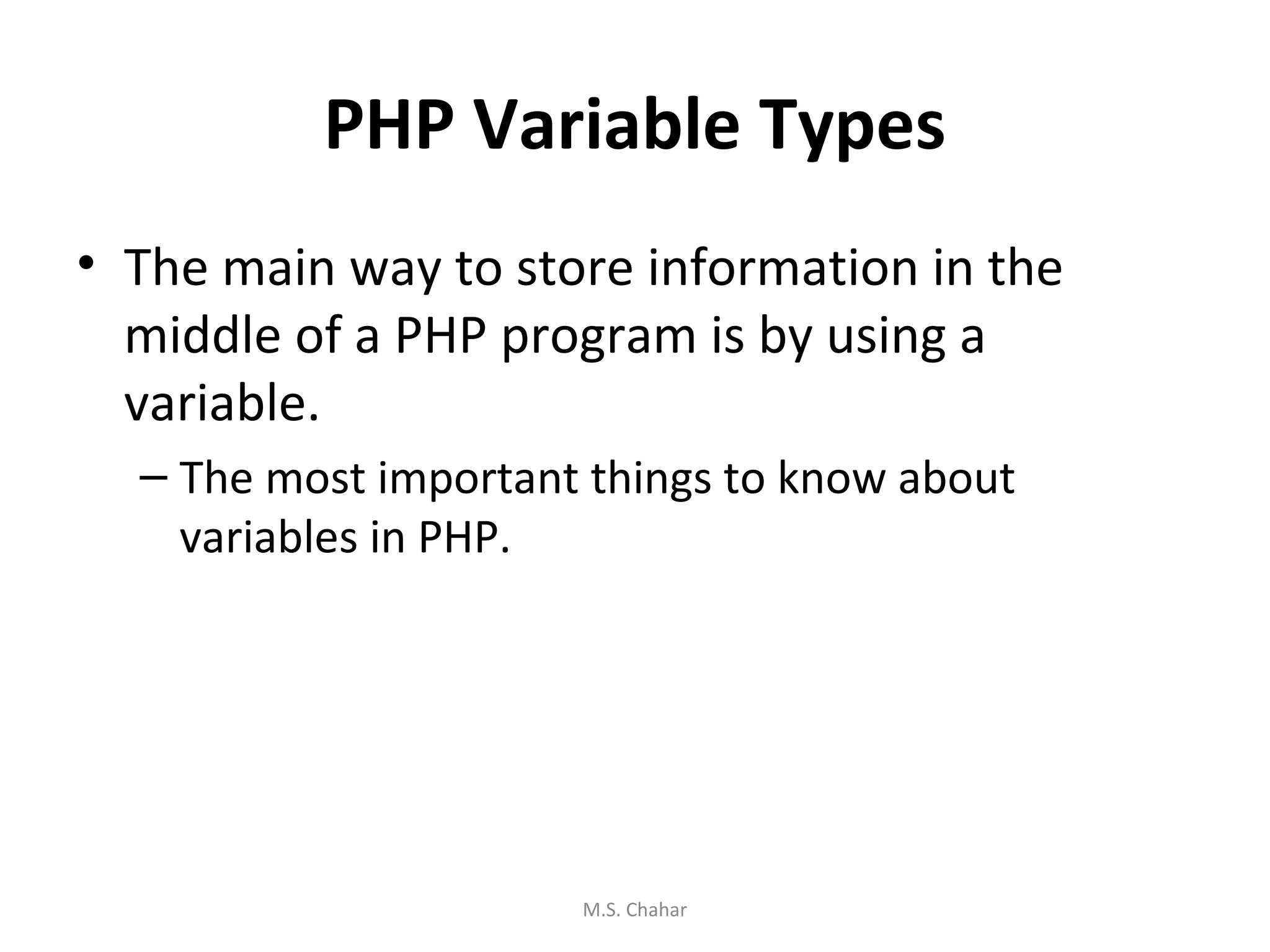 PHP Variable Types

• The main way to store information in the middle of a PHP program is by using a variable.

– The most important things to know about variables in PHP.

M.S. Chahar